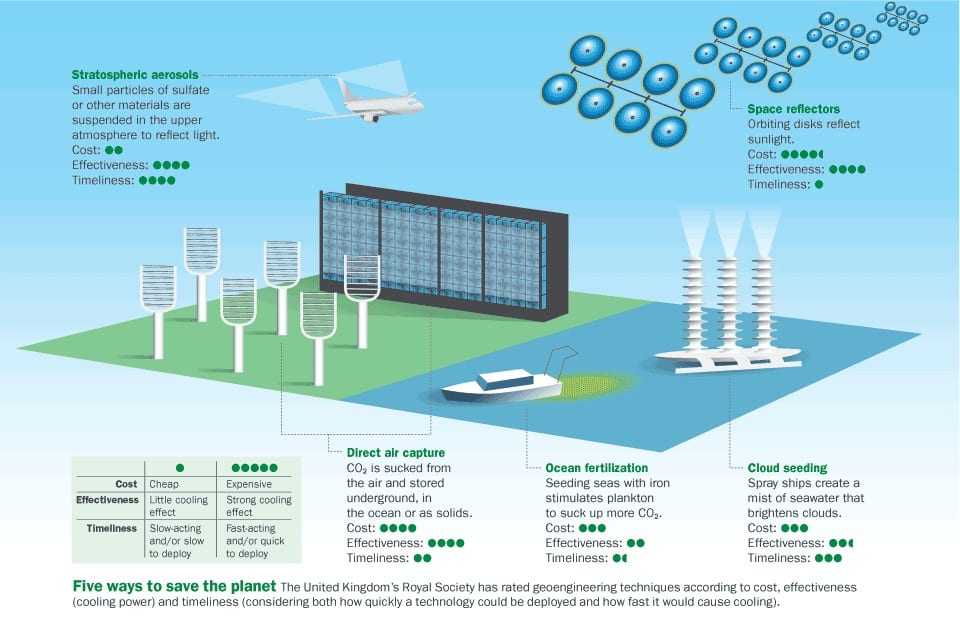 Stratospheric aerosols
Small particles of sulfate or other materials are suspended in the upper atmosphere to reflect light.
Cost: ●●
Effectiveness: ●●●●
Timeliness: ●●●●

Space reflectors
Orbiting disks reflect sunlight.
Cost: ●●●●◖
Effectiveness: ●●●●
Timeliness: ●

| | ● | ●●●●● |
|---|---|---|
| Cost | Cheap | Expensive |
| Effectiveness | Little cooling effect | Strong cooling effect |
| Timeliness | Slow-acting and/or slow to deploy | Fast-acting and/or quick to deploy |

Direct air capture
$CO_2$ is sucked from the air and stored underground, in the ocean or as solids.
Cost: ●●●●
Effectiveness: ●●●●
Timeliness: ●●

Ocean fertilization
Seeding seas with iron stimulates plankton to suck up more $CO_2$.
Cost: ●●●
Effectiveness: ●●
Timeliness: ●◖

Cloud seeding
Spray ships create a mist of seawater that brightens clouds.
Cost: ●●●
Effectiveness: ●●◖
Timeliness: ●●●

Five ways to save the planet The United Kingdom's Royal Society has rated geoengineering techniques according to cost, effectiveness (cooling power) and timeliness (considering both how quickly a technology could be deployed and how fast it would cause cooling).